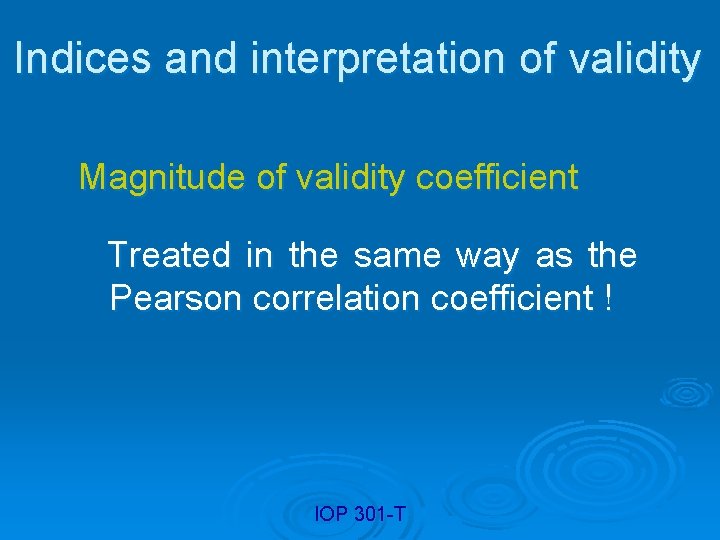 Indices and interpretation of validity

Magnitude of validity coefficient

Treated in the same way as the Pearson correlation coefficient !

IOP 301-T